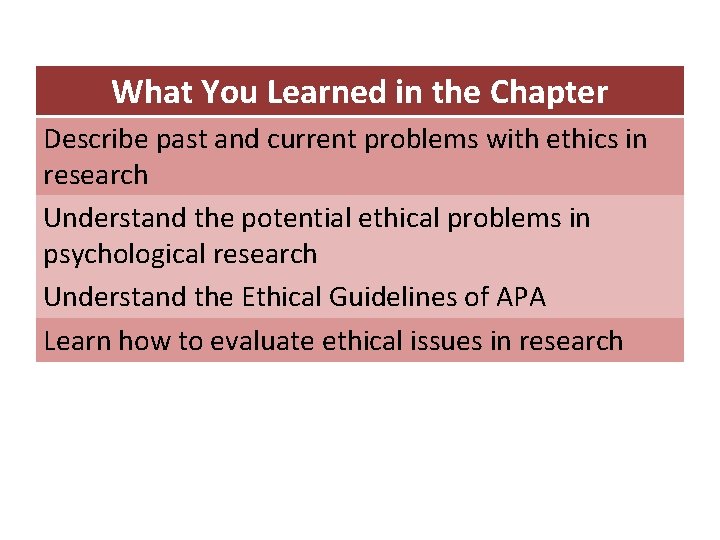 | What You Learned in the Chapter |
|---|
| Describe past and current problems with ethics in research |
| Understand the potential ethical problems in psychological research |
| Understand the Ethical Guidelines of APA |
| Learn how to evaluate ethical issues in research |